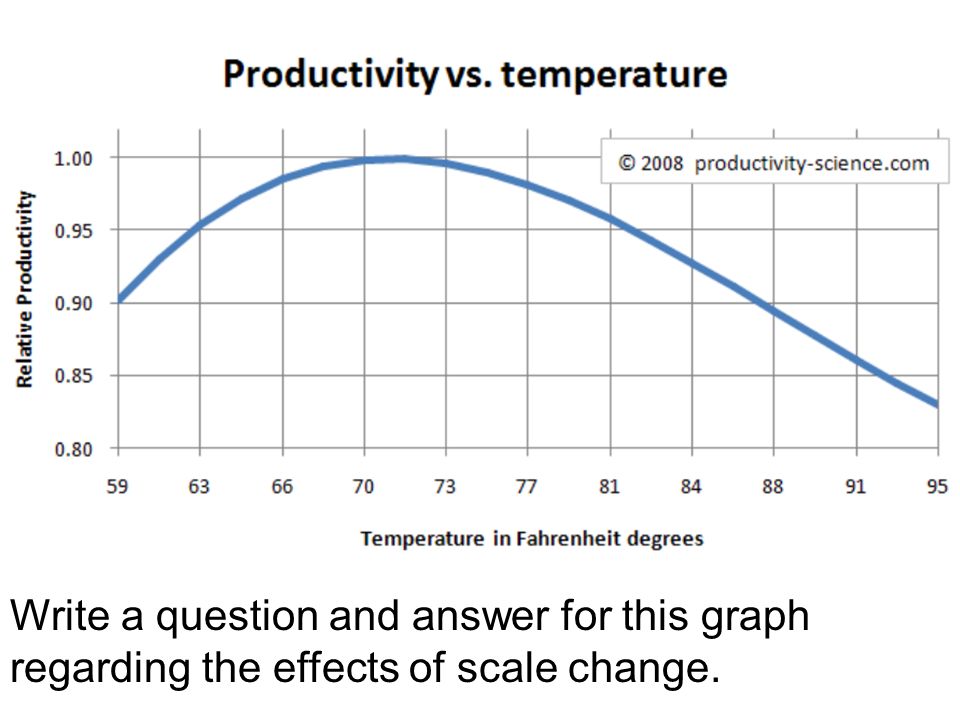 Productivity vs. temperature

© 2008 productivity-science.com

Relative Productivity

1.00
0.95
0.90
0.85
0.80

59 63 66 70 73 77 81 84 88 91 95

Temperature in Fahrenheit degrees

Write a question and answer for this graph regarding the effects of scale change.